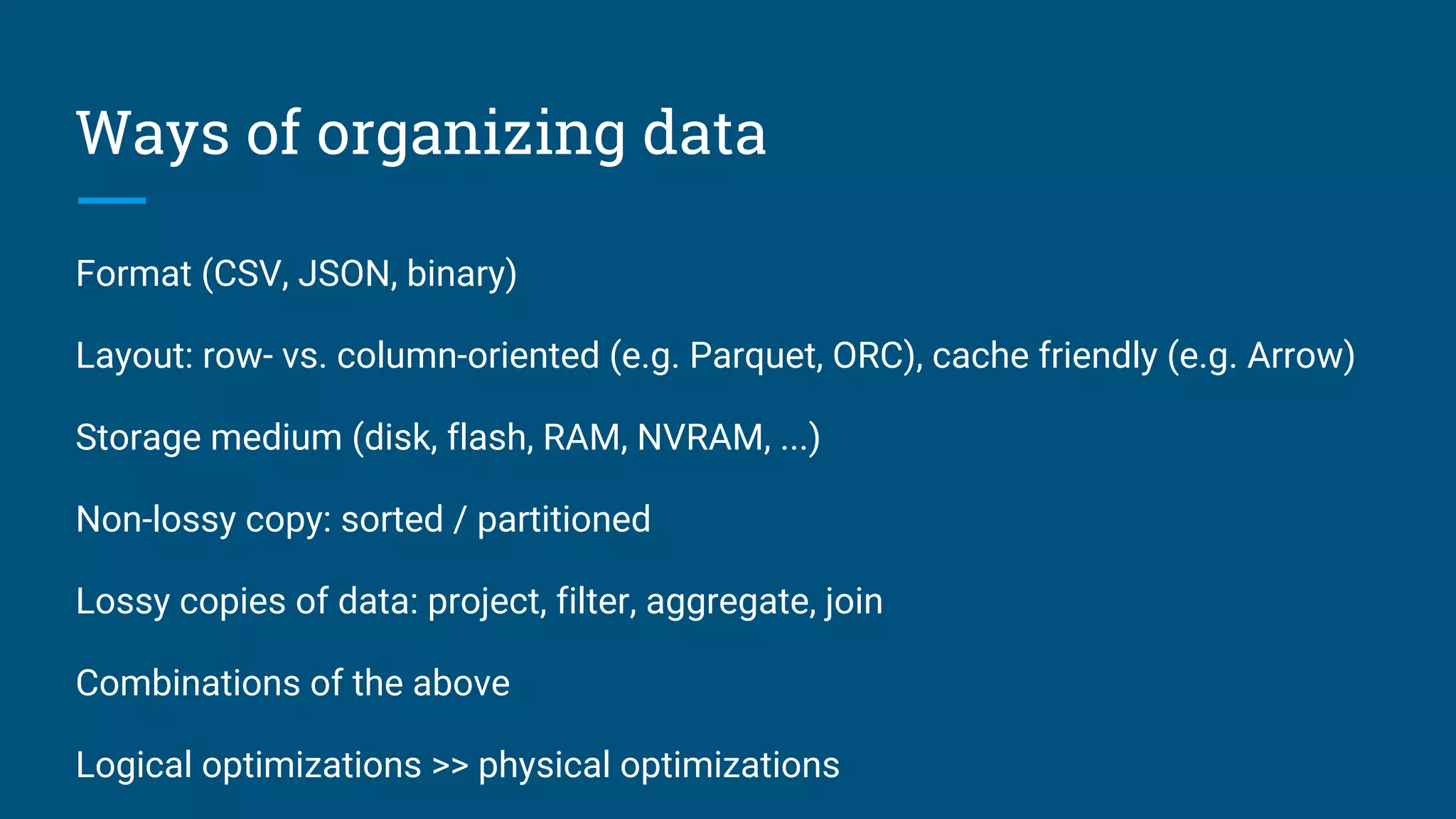 Ways of organizing data

Format (CSV, JSON, binary)

Layout: row- vs. column-oriented (e.g. Parquet, ORC), cache friendly (e.g. Arrow)

Storage medium (disk, flash, RAM, NVRAM, ...)

Non-lossy copy: sorted / partitioned

Lossy copies of data: project, filter, aggregate, join

Combinations of the above

Logical optimizations >> physical optimizations